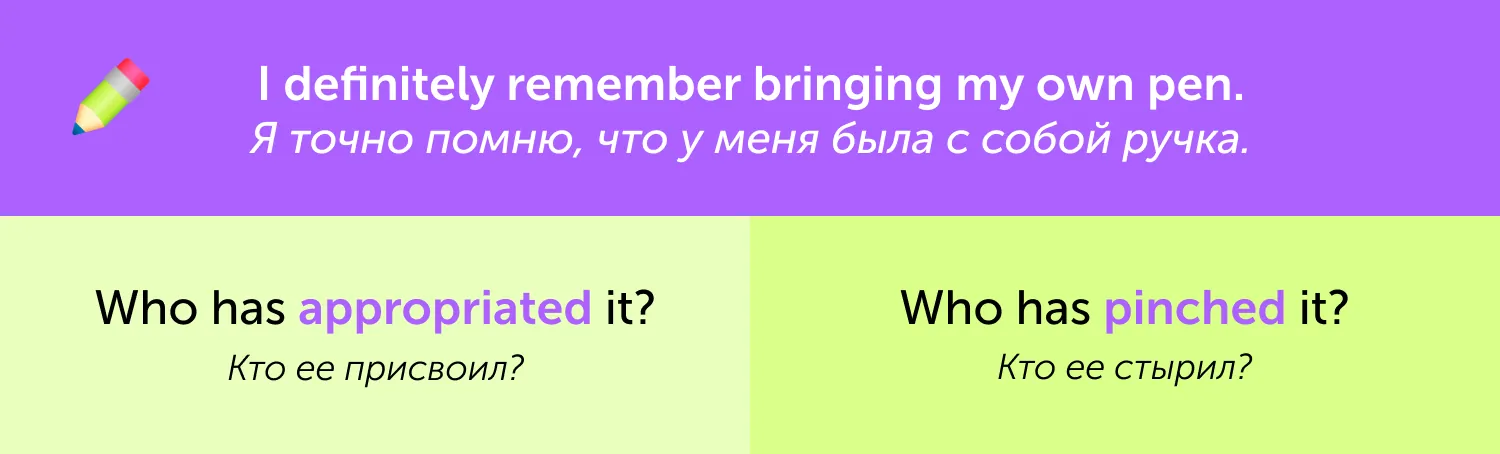 I definitely remember bringing my own pen.
Я точно помню, что у меня была с собой ручка.

Who has appropriated it?
Кто ее присвоил?

Who has pinched it?
Кто ее стырил?